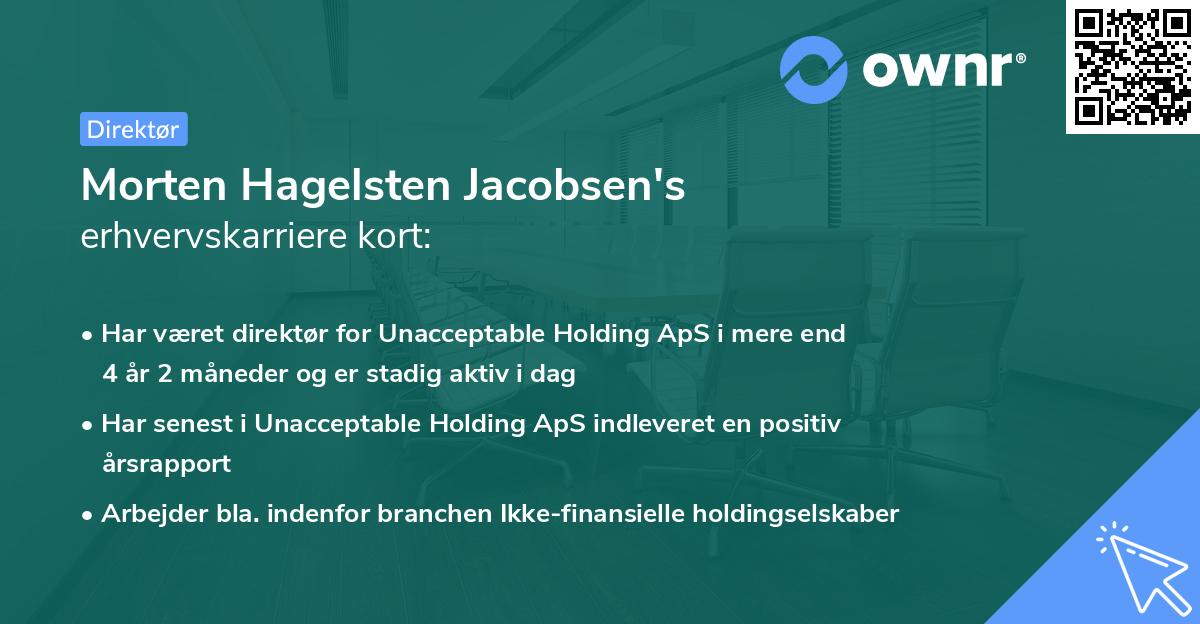 ownr®

Direktør

Morten Hagelsten Jacobsen's
erhvervskarriere kort:

• Har været direktør for Unacceptable Holding ApS i mere end 4 år 2 måneder og er stadig aktiv i dag

• Har senest i Unacceptable Holding ApS indleveret en positiv årsrapport

• Arbejder bla. indenfor branchen Ikke-finansielle holdingselskaber